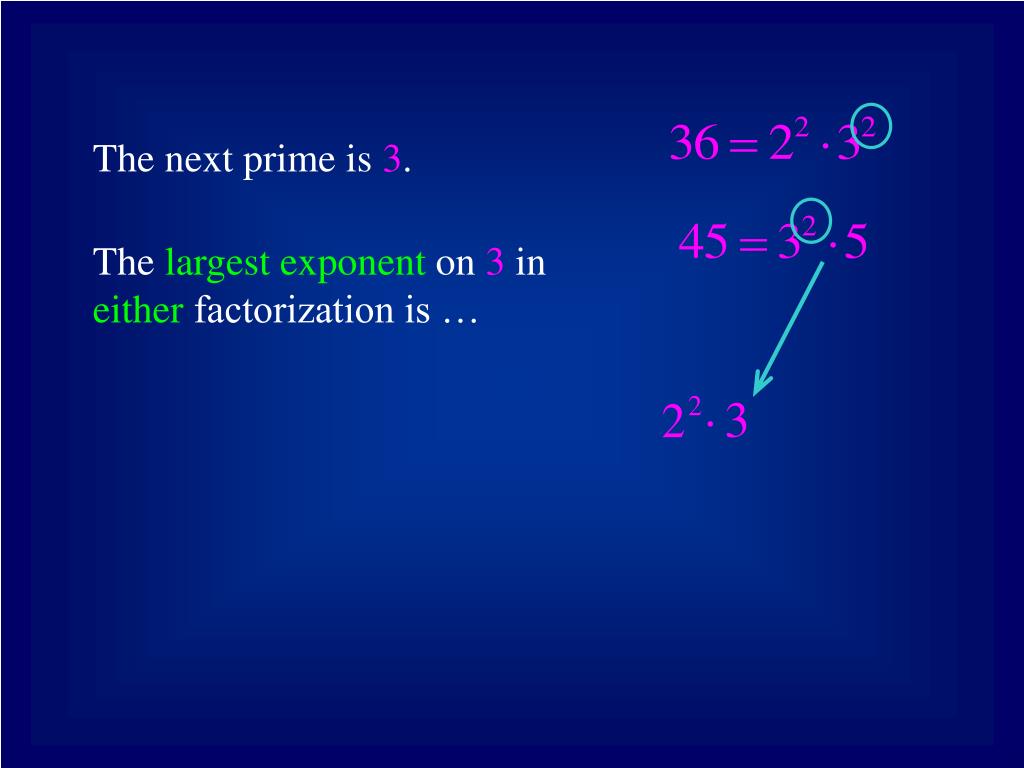 The next prime is 3.

The largest exponent on 3 in either factorization is …

$36 = 2^2 \cdot 3^2$

$45 = 3^2 \cdot 5$

$2^2 \cdot 3$